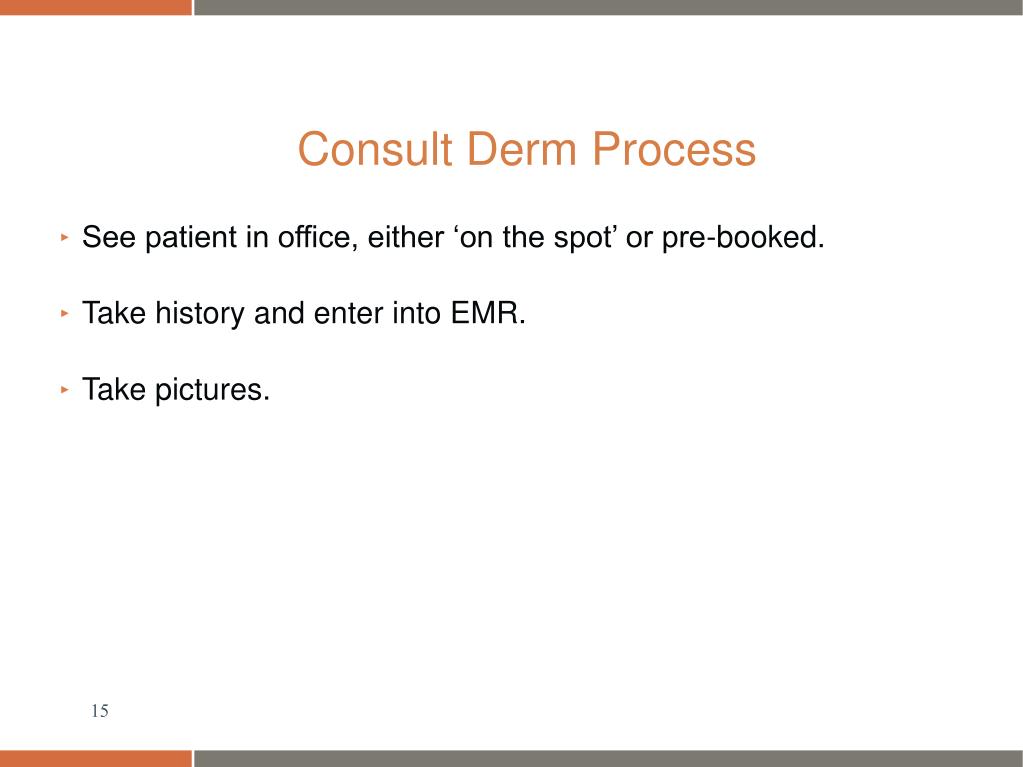 Consult Derm Process

‣ See patient in office, either ‘on the spot’ or pre-booked.

‣ Take history and enter into EMR.

‣ Take pictures.

15